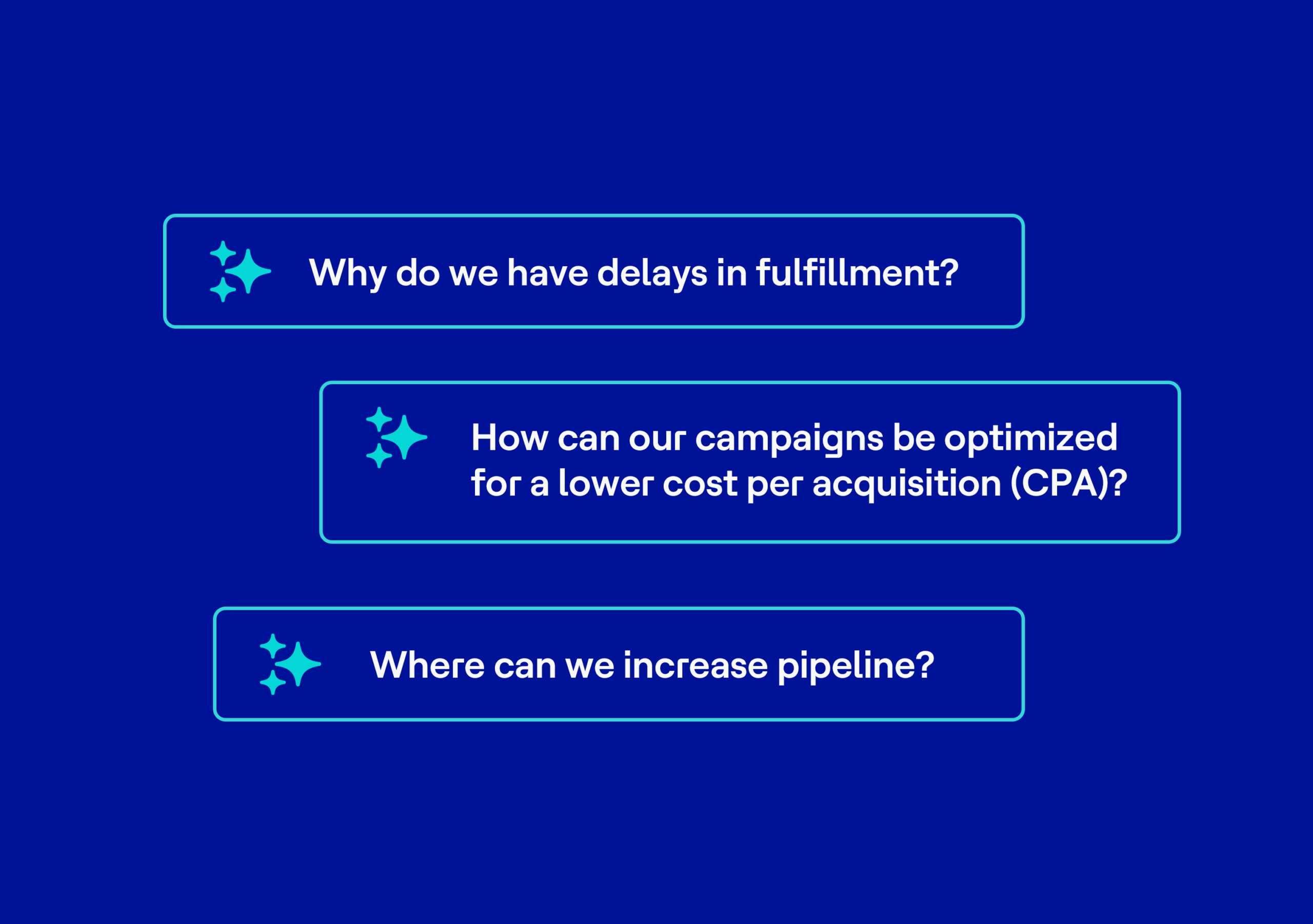 Why do we have delays in fulfillment?

How can our campaigns be optimized for a lower cost per acquisition (CPA)?

Where can we increase pipeline?